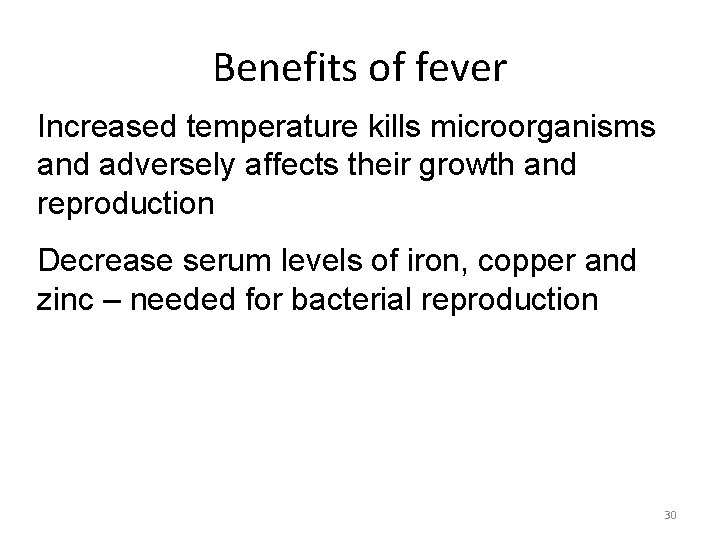 Benefits of fever

Increased temperature kills microorganisms and adversely affects their growth and reproduction

Decrease serum levels of iron, copper and zinc – needed for bacterial reproduction

30